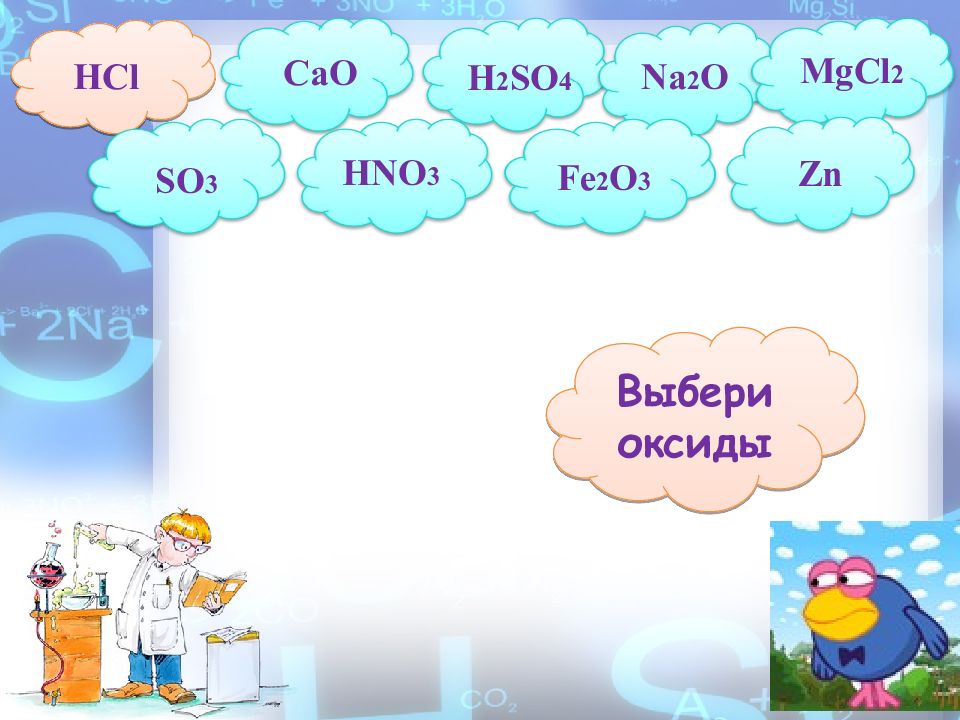 $HCl$

$CaO$

$H_2SO_4$

$Na_2O$

$MgCl_2$

$SO_3$

$HNO_3$

$Fe_2O_3$

$Zn$

Выбери оксиды